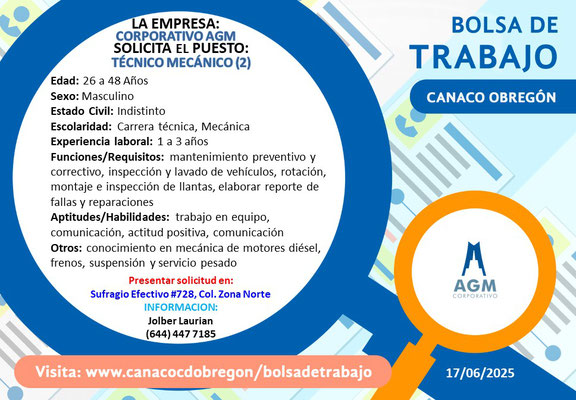 LA EMPRESA:
CORPORATIVO AGM
SOLICITA EL PUESTO:
TÉCNICO MECÁNICO (2)

Edad: 26 a 48 Años
Sexo: Masculino
Estado Civil: Indistinto
Escolaridad: Carrera técnica, Mecánica
Experiencia laboral: 1 a 3 años
Funciones/Requisitos: mantenimiento preventivo y correctivo, inspección y lavado de vehículos, rotación, montaje e inspección de llantas, elaborar reporte de fallas y reparaciones
Aptitudes/Habilidades: trabajo en equipo, comunicación, actitud positiva, comunicación
Otros: conocimiento en mecánica de motores diésel, frenos, suspensión y servicio pesado

Presentar solicitud en:
Sufragio Efectivo #728, Col. Zona Norte
INFORMACION:
Jolber Laurian
(644) 447 7185

BOLSA DE
TRABAJO
CANACO OBREGÓN

AGM
CORPORATIVO

Visita: www.canacocdobregon/bolsadetrabajo

17/06/2025